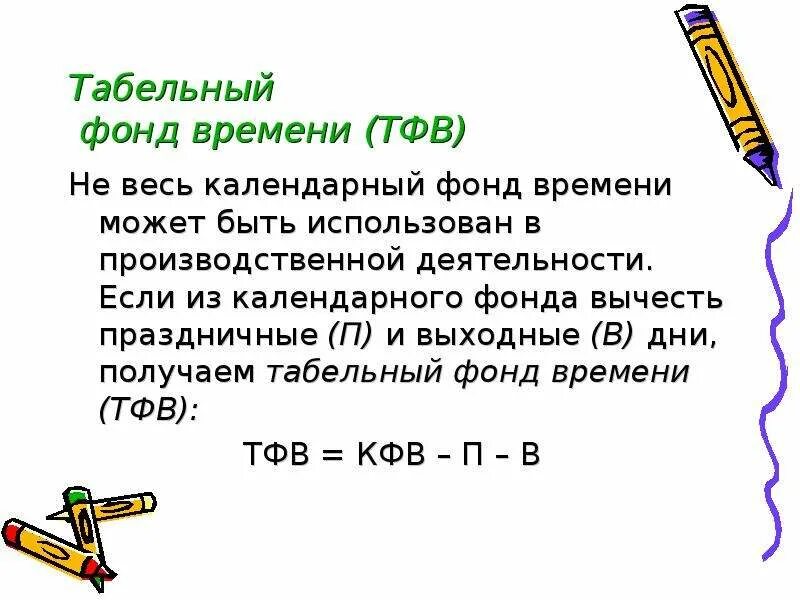 Табельный
фонд времени (ТФВ)

Не весь календарный фонд времени может быть использован в производственной деятельности. Если из календарного фонда вычесть праздничные (П) и выходные (В) дни, получаем табельный фонд времени (ТФВ):

ТФВ = КФВ – П – В